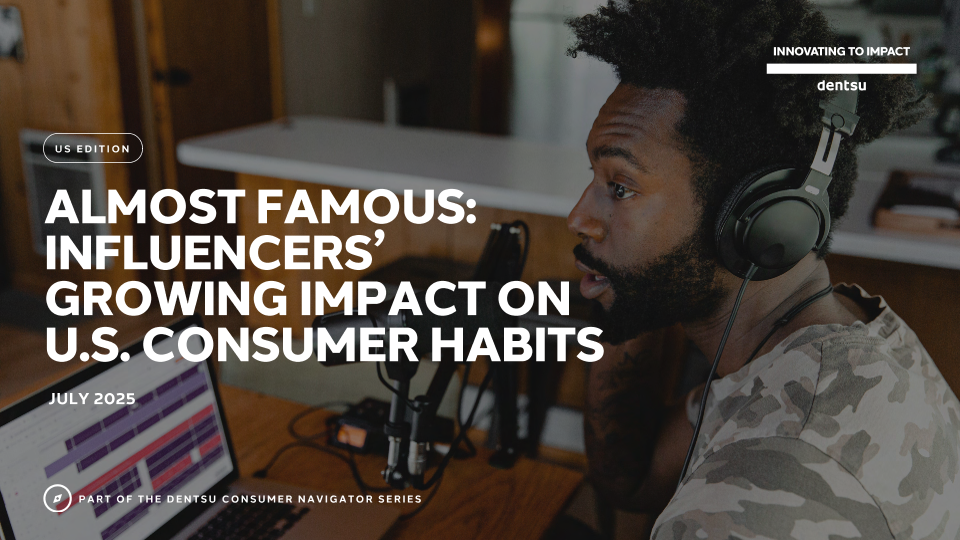 INNOVATING TO IMPACT

dentsu

US EDITION

ALMOST FAMOUS: INFLUENCERS' GROWING IMPACT ON U.S. CONSUMER HABITS

JULY 2025

PART OF THE DENTSU CONSUMER NAVIGATOR SERIES